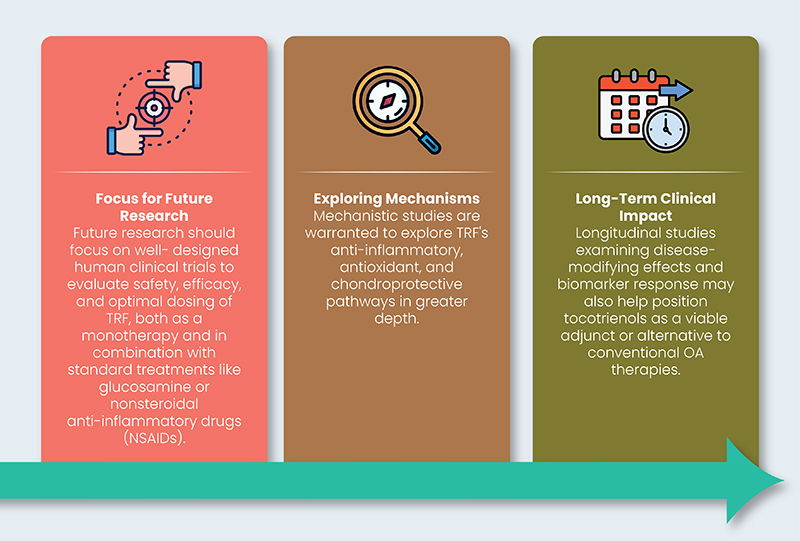 Focus for Future Research

Future research should focus on well- designed human clinical trials to evaluate safety, efficacy, and optimal dosing of TRF, both as a monotherapy and in combination with standard treatments like glucosamine or nonsteroidal anti-inflammatory drugs (NSAIDs).

Exploring Mechanisms

Mechanistic studies are warranted to explore TRF's anti-inflammatory, antioxidant, and chondroprotective pathways in greater depth.

Long-Term Clinical Impact

Longitudinal studies examining disease-modifying effects and biomarker response may also help position tocotrienols as a viable adjunct or alternative to conventional OA therapies.